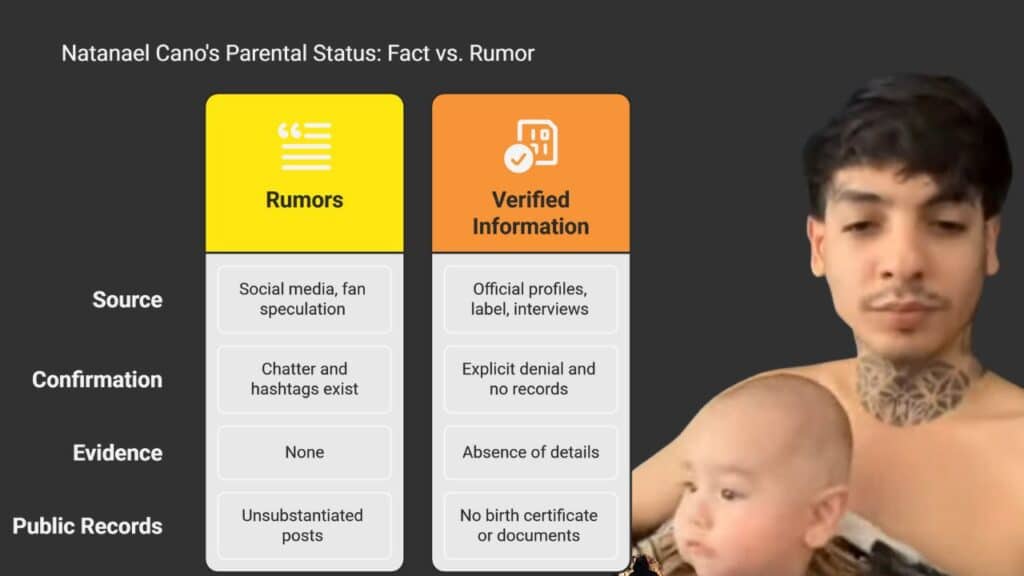 Natanael Cano's Parental Status: Fact vs. Rumor

| | Rumors | Verified Information |
|---|---|---|
| Source | Social media, fan speculation | Official profiles, label, interviews |
| Confirmation | Chatter and hashtags exist | Explicit denial and no records |
| Evidence | None | Absence of details |
| Public Records | Unsubstantiated posts | No birth certificate or documents |